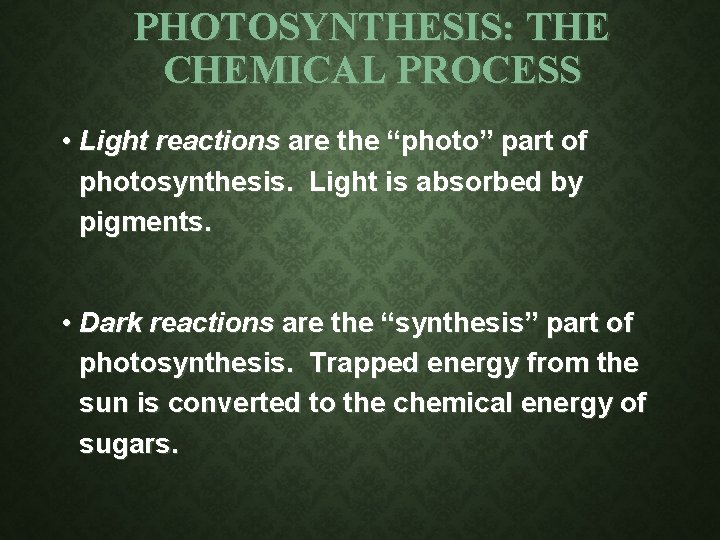 PHOTOSYNTHESIS: THE CHEMICAL PROCESS

• Light reactions are the "photo" part of photosynthesis. Light is absorbed by pigments.

• Dark reactions are the "synthesis" part of photosynthesis. Trapped energy from the sun is converted to the chemical energy of sugars.